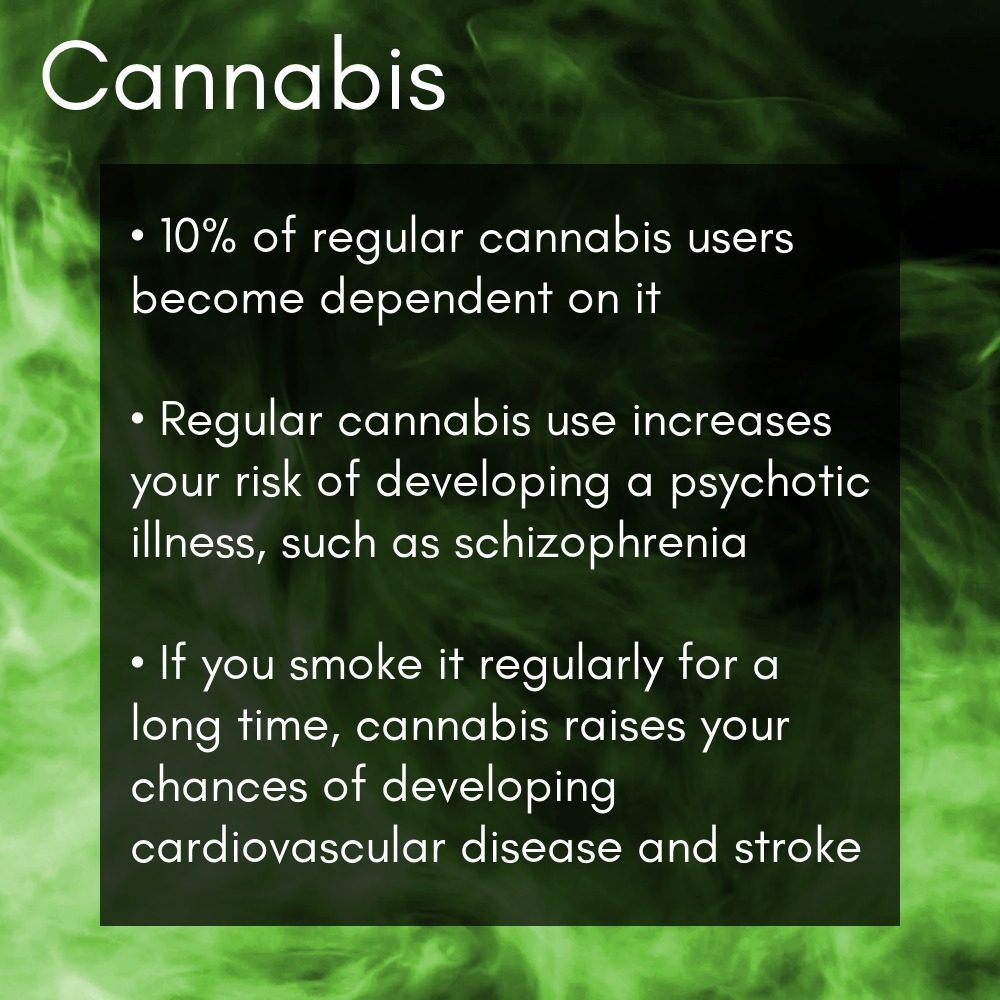 Cannabis

• 10% of regular cannabis users become dependent on it

• Regular cannabis use increases your risk of developing a psychotic illness, such as schizophrenia

• If you smoke it regularly for a long time, cannabis raises your chances of developing cardiovascular disease and stroke